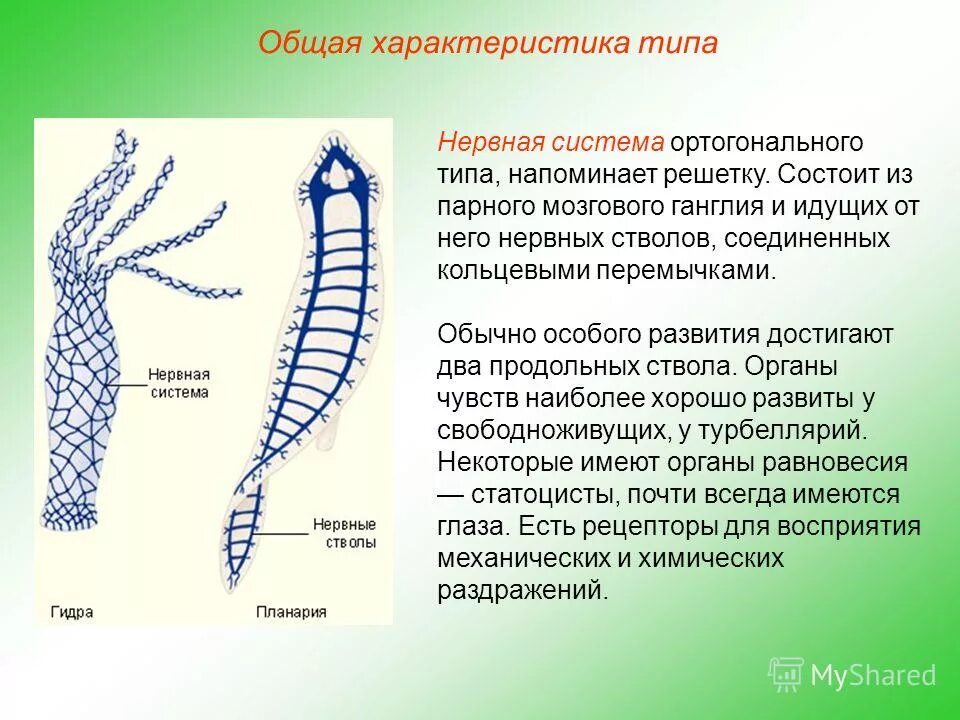 Общая характеристика типа

Нервная система
Нервные стволы
Гидра
Планария

Нервная система ортогонального типа, напоминает решетку. Состоит из парного мозгового ганглия и идущих от него нервных стволов, соединенных кольцевыми перемычками.

Обычно особого развития достигают два продольных ствола. Органы чувств наиболее хорошо развиты у свободноживущих, у турбеллярий. Некоторые имеют органы равновесия — статоцисты, почти всегда имеются глаза. Есть рецепторы для восприятия механических и химических раздражений.

MyShared